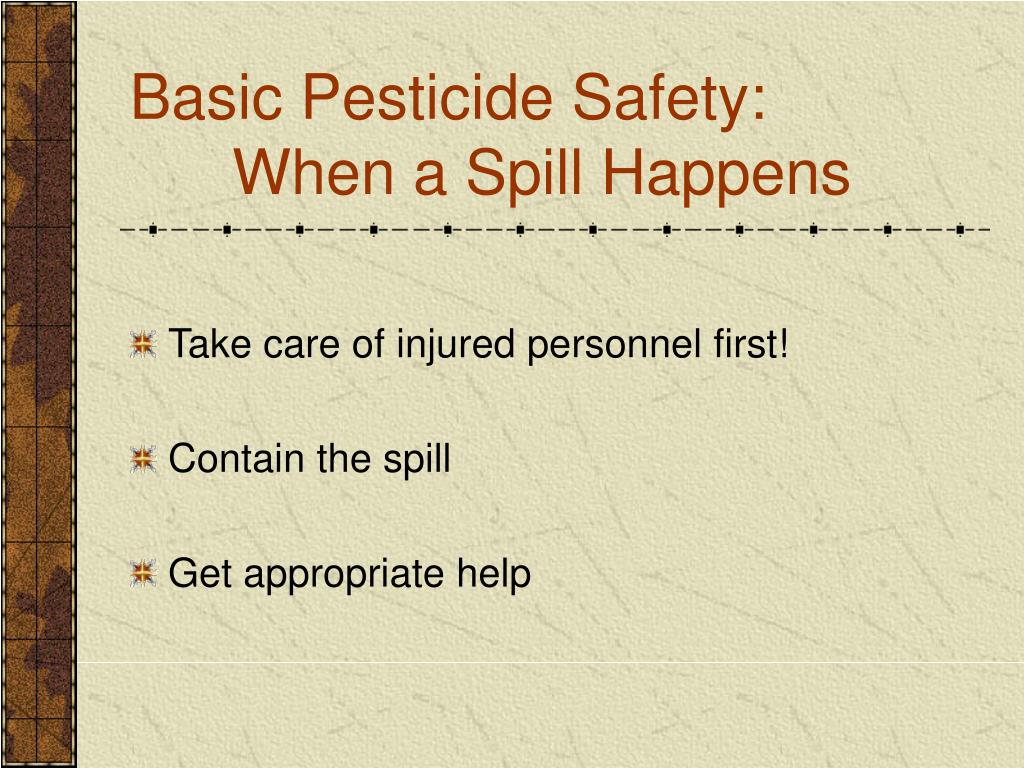 Basic Pesticide Safety:
When a Spill Happens

Take care of injured personnel first!

Contain the spill

Get appropriate help